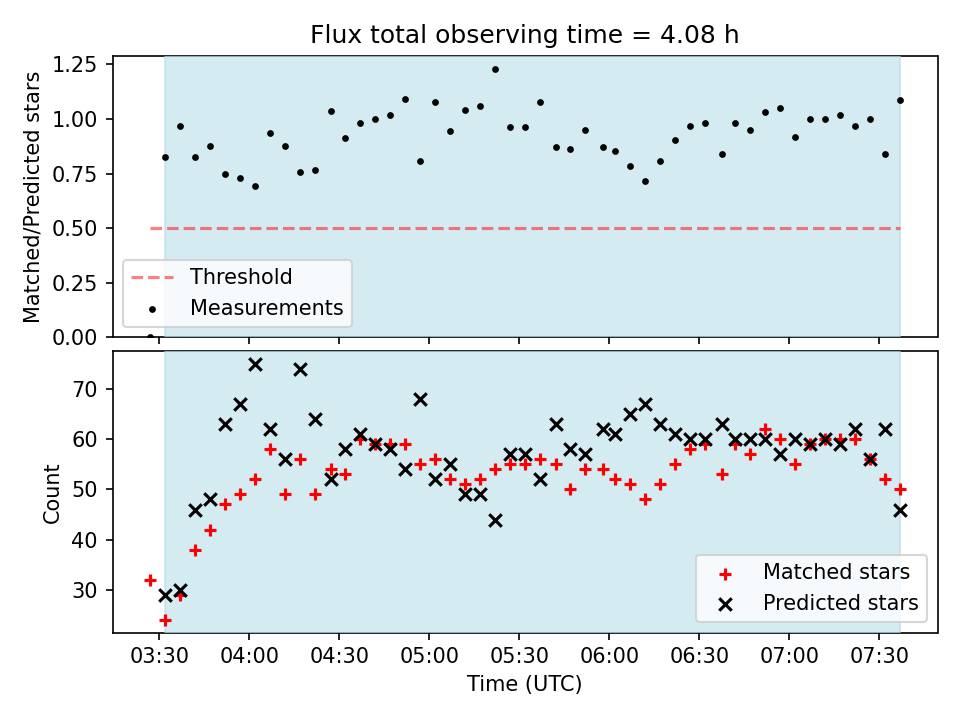 Flux total observing time = 4.08 h

Matched/Predicted stars

1.25
1.00
0.75
0.50
0.25
0.00

Threshold
Measurements

Count

70
60
50
40
30

Matched stars
Predicted stars

03:30 04:00 04:30 05:00 05:30 06:00 06:30 07:00 07:30

Time (UTC)